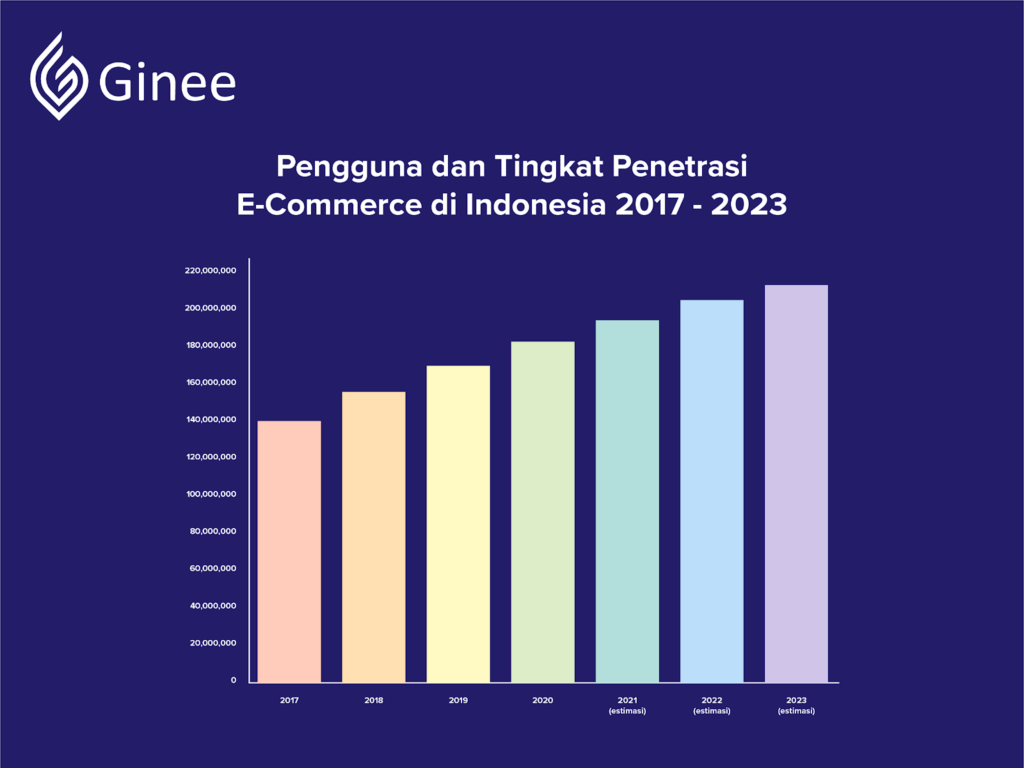 Ginee

Pengguna dan Tingkat Penetrasi E-Commerce di Indonesia 2017 - 2023

220,000,000
200,000,000
180,000,000
160,000,000
140,000,000
120,000,000
100,000,000
80,000,000
60,000,000
40,000,000
20,000,000
0

2017
2018
2019
2020
2021 (estimasi)
2022 (estimasi)
2023 (estimasi)